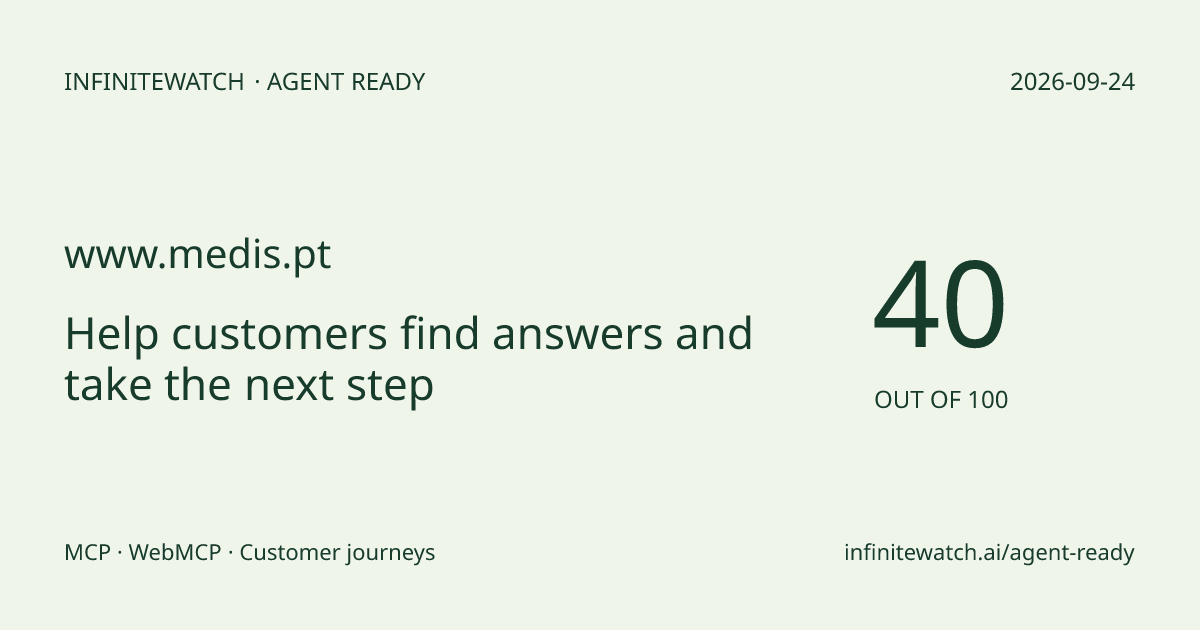 INFINITEWATCH · AGENT READY

2026-09-24

www.medis.pt

Help customers find answers and take the next step

40

OUT OF 100

MCP · WebMCP · Customer journeys

infinitewatch.ai/agent-ready